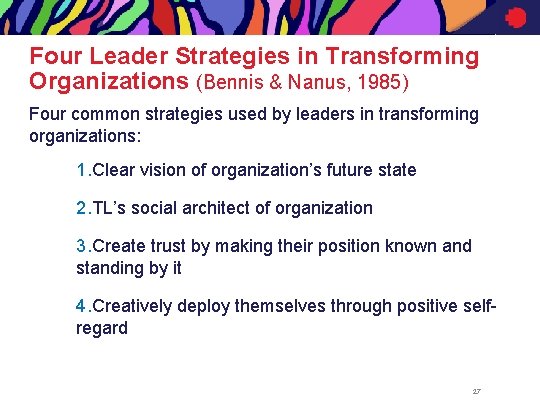 Four Leader Strategies in Transforming Organizations (Bennis & Nanus, 1985)

Four common strategies used by leaders in transforming organizations:

1.Clear vision of organization's future state

2.TL's social architect of organization

3.Create trust by making their position known and standing by it

4.Creatively deploy themselves through positive self-regard

27